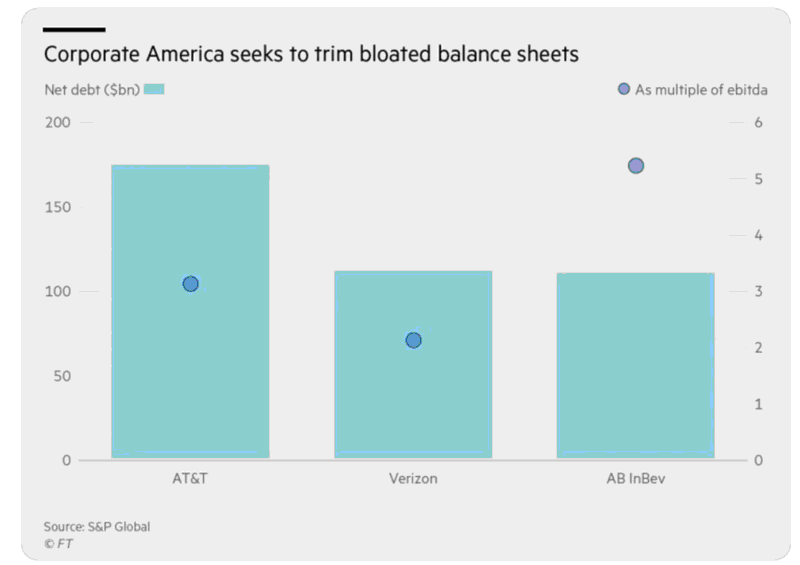 Corporate America seeks to trim bloated balance sheets

Net debt ($bn)

As multiple of ebitda

200
150
100
50
0

6
5
4
3
2
1
0

AT&T
Verizon
AB InBev

Source: S&P Global
© FT